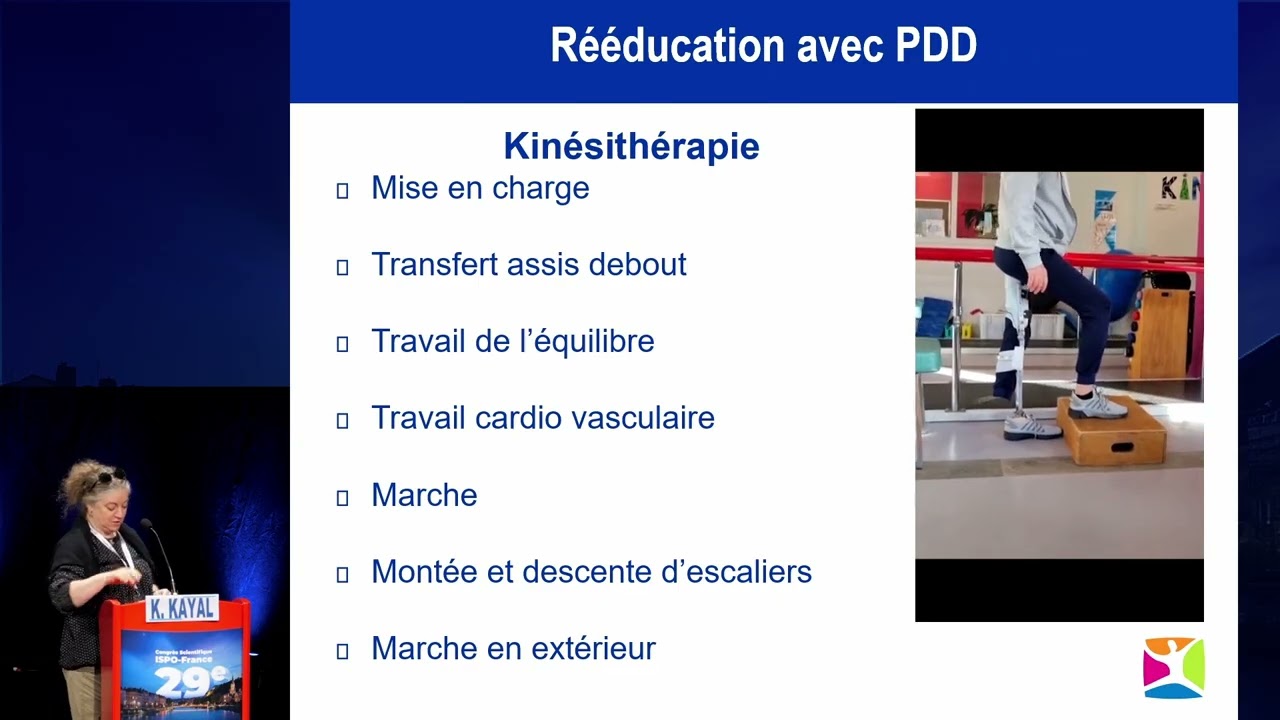 Rééducation avec PDD

Kinésithérapie

▯ Mise en charge

▯ Transfert assis debout

▯ Travail de l'équilibre

▯ Travail cardio vasculaire

▯ Marche

▯ Montée et descente d'escaliers

▯ Marche en extérieur

KIN

K. KAYAL

Congrès Scientifique ISPO-France

29e